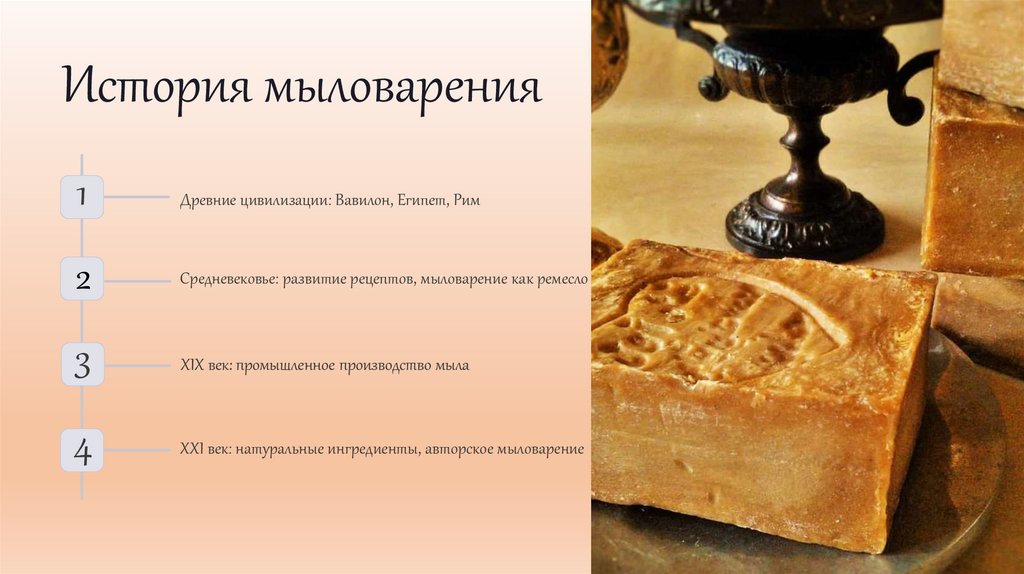 История мыловарения

1
Древние цивилизации: Вавилон, Египет, Рим

2
Средневековье: развитие рецептов, мыловарение как ремесло

3
XIX век: промышленное производство мыла

4
XXI век: натуральные ингредиенты, авторское мыловарение